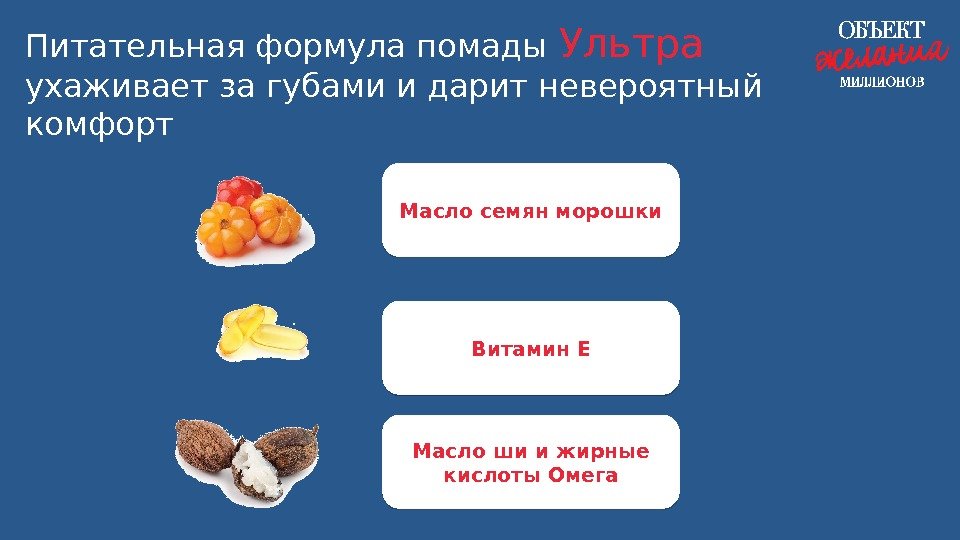 Питательная формула помады Ультра ухаживает за губами и дарит невероятный комфорт

ОБЪЕКТ
желания
МИЛЛИОНОВ

Масло семян морошки

Витамин Е

Масло ши и жирные кислоты Омега